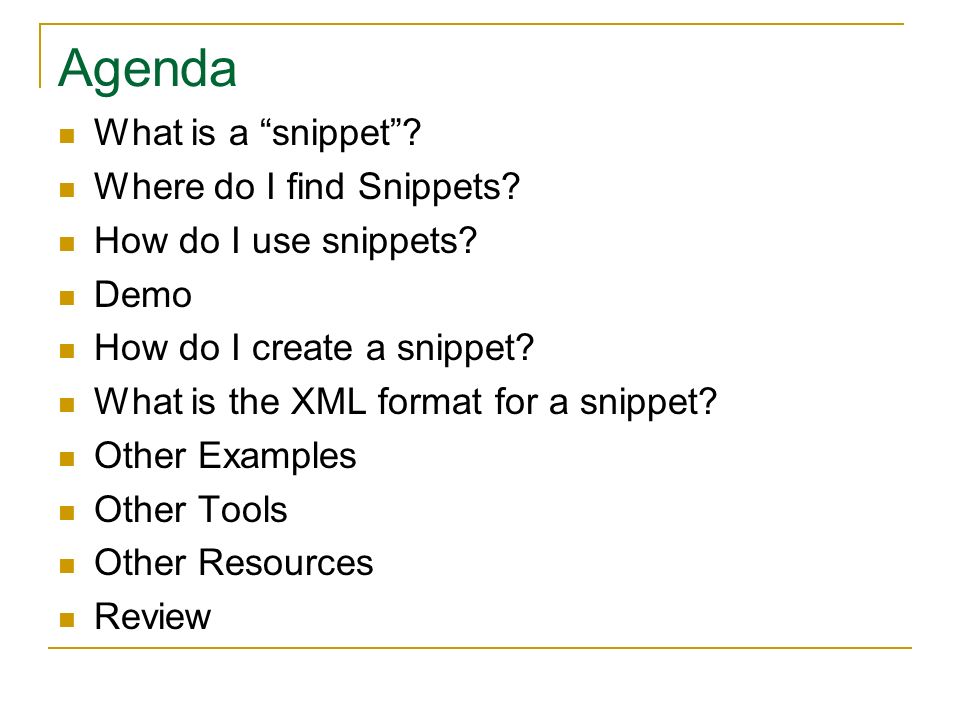 Agenda

- What is a “snippet”?
- Where do I find Snippets?
- How do I use snippets?
- Demo
- How do I create a snippet?
- What is the XML format for a snippet?
- Other Examples
- Other Tools
- Other Resources
- Review